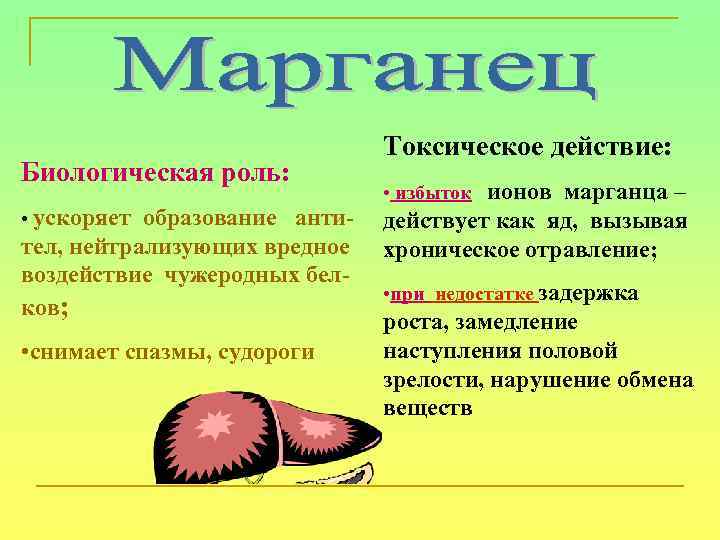 Марганец

Биологическая роль:

• ускоряет образование антител, нейтрализующих вредное воздействие чужеродных белков;

•снимает спазмы, судороги

Токсическое действие:

• избыток ионов марганца – действует как яд, вызывая хроническое отравление;

•при недостатке задержка роста, замедление наступления половой зрелости, нарушение обмена веществ